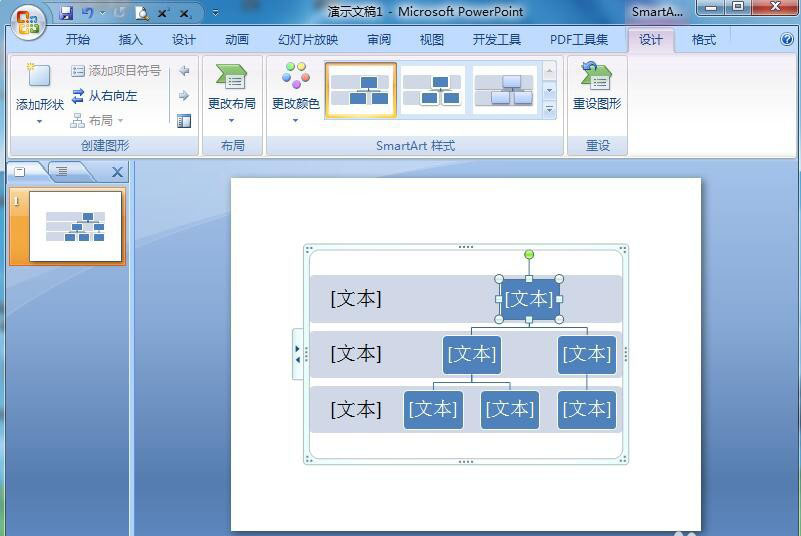 演示文稿1 - Microsoft PowerPoint

SmartA...

开始 插入 设计 动画 幻灯片放映 审阅 视图 开发工具 PDF工具集 设计 格式

添加形状

添加项目符号

从右向左

布局

创建图形

更改布局

布局

更改颜色

SmartArt 样式

重设图形

重设

1

[文本]

[文本]

[文本]

[文本]

[文本]

[文本]

[文本]

[文本]

[文本]